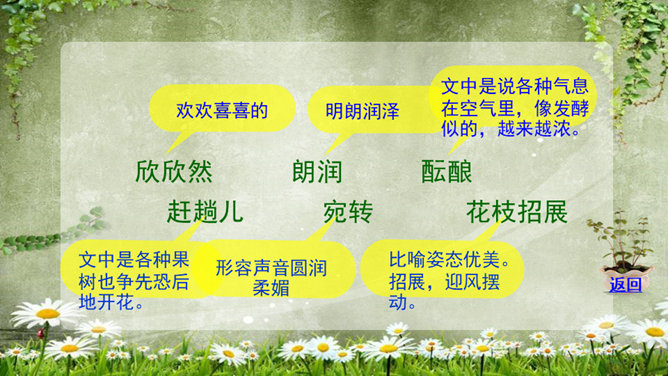 欢欢喜喜的

明朗润泽

文中是说各种气息在空气里，像发酵似的，越来越浓。

欣欣然

朗润

酝酿

赶趟儿

宛转

花枝招展

文中是各种果树也争先恐后地开花。

形容声音圆润柔媚

比喻姿态优美。招展，迎风摆动。

返回